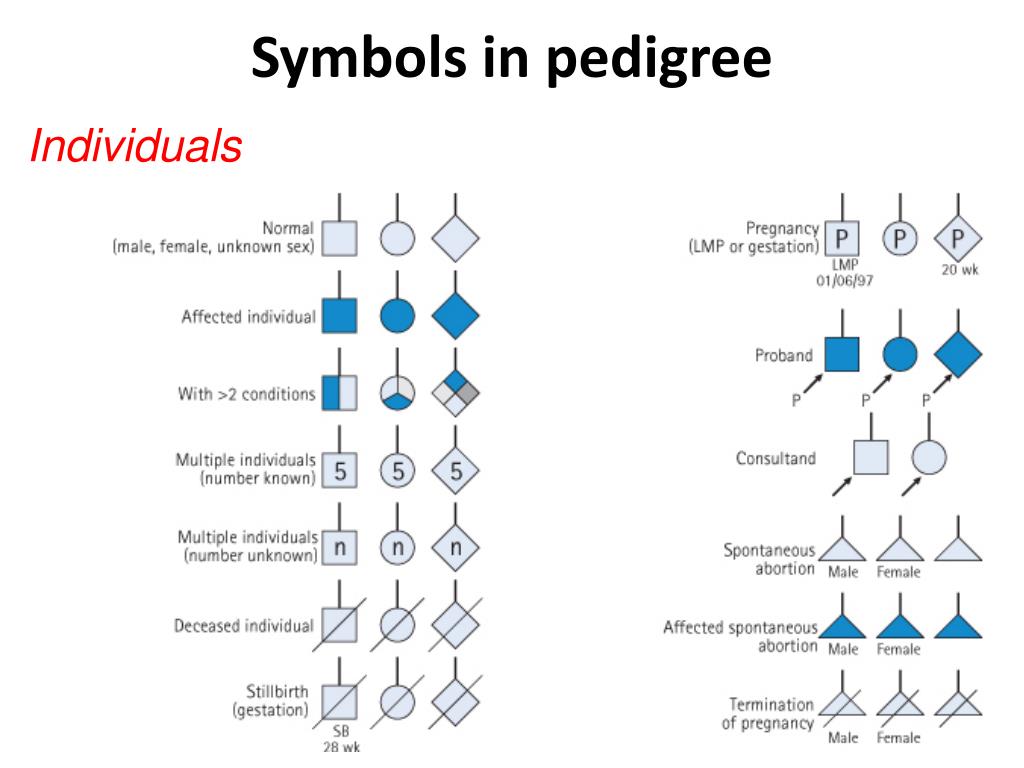 Symbols in pedigree

Individuals

Normal (male, female, unknown sex)

Affected individual

With >2 conditions

Multiple individuals (number known) 5 5 5

Multiple individuals (number unknown) n n n

Deceased individual

Stillbirth (gestation) SB 28 wk

Pregnancy (LMP or gestation) P P P LMP 01/06/97 20 wk

Proband P P P

Consultand

Spontaneous abortion Male Female

Affected spontaneous abortion Male Female

Termination of pregnancy Male Female